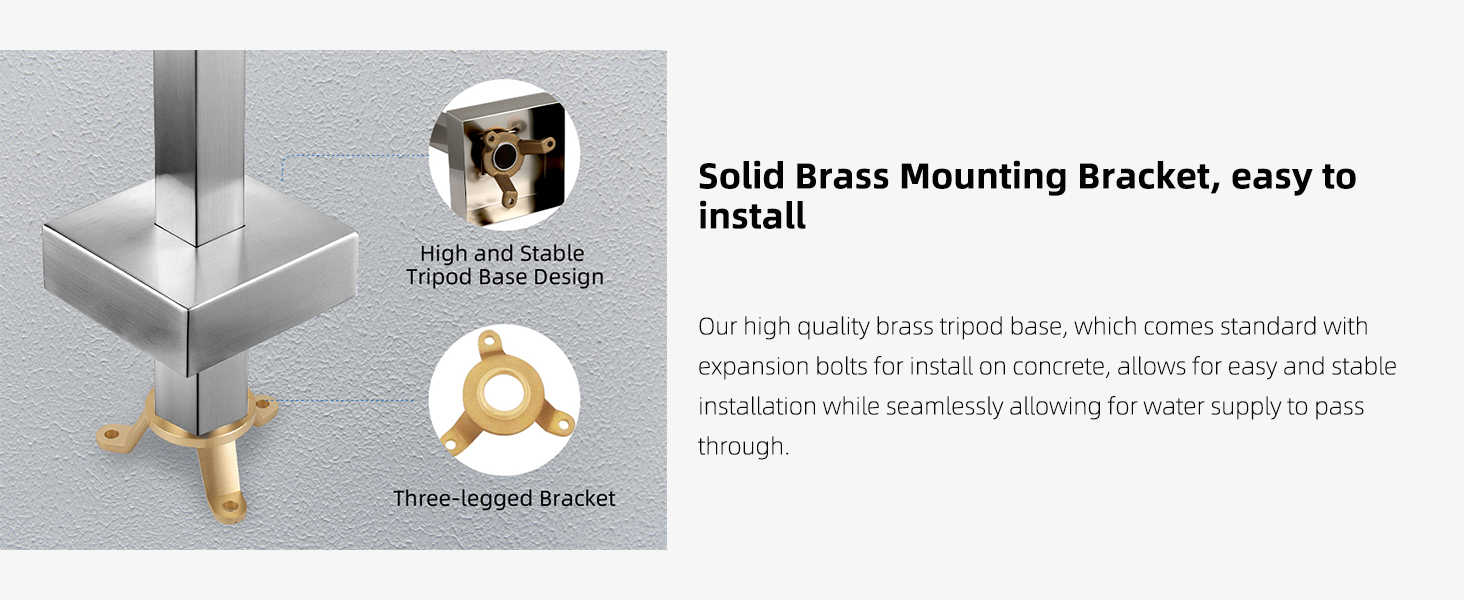 High and Stable Tripod Base Design

Three-legged Bracket

Solid Brass Mounting Bracket, easy to install

Our high quality brass tripod base, which comes standard with expansion bolts for install on concrete, allows for easy and stable installation while seamlessly allowing for water supply to pass through.